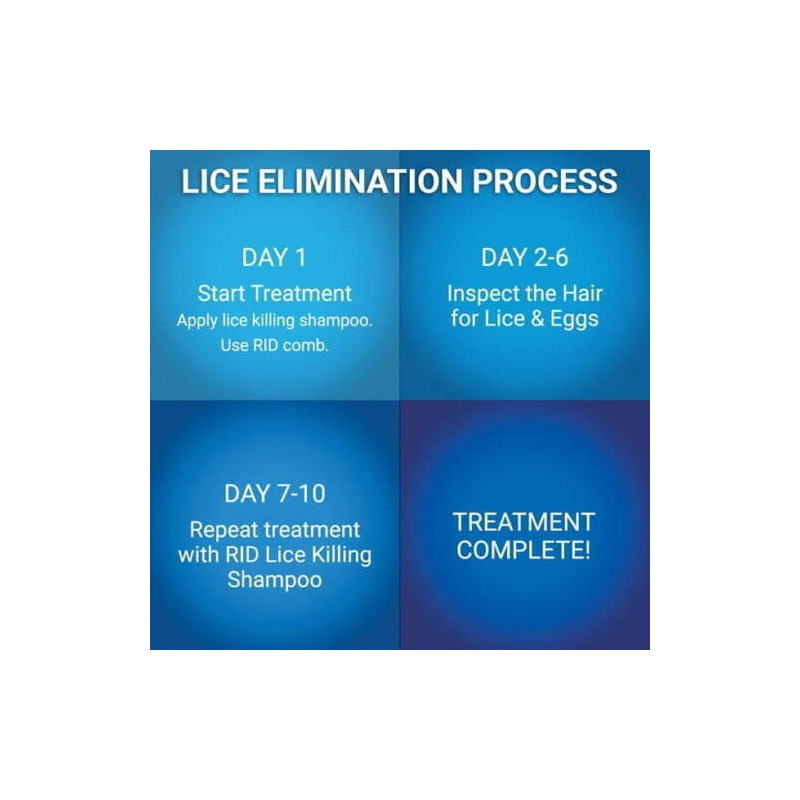 LICE ELIMINATION PROCESS

DAY 1
Start Treatment
Apply lice killing shampoo.
Use RID comb.

DAY 2-6
Inspect the Hair for Lice & Eggs

DAY 7-10
Repeat treatment with RID Lice Killing Shampoo

TREATMENT COMPLETE!